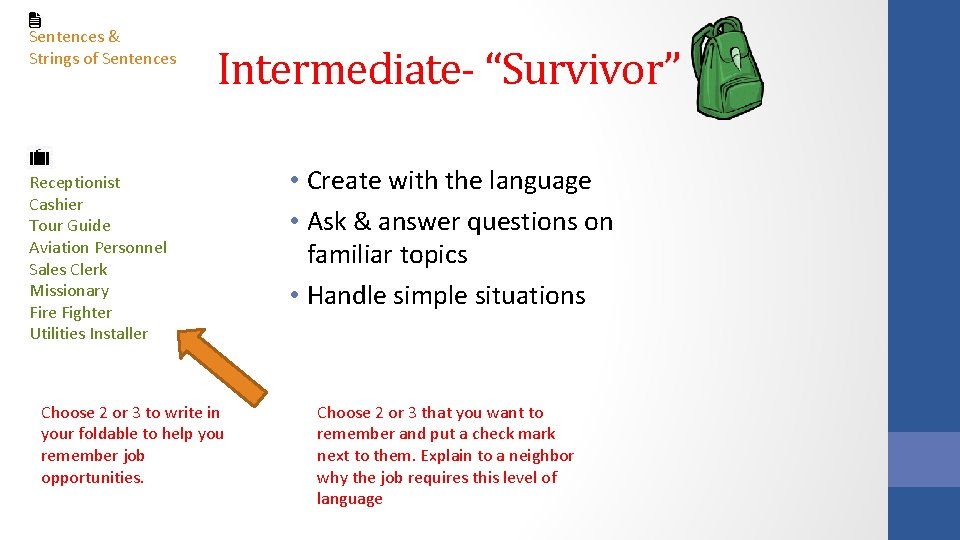 Sentences &
Strings of Sentences

Intermediate- "Survivor"

Receptionist
Cashier
Tour Guide
Aviation Personnel
Sales Clerk
Missionary
Fire Fighter
Utilities Installer

• Create with the language
• Ask & answer questions on familiar topics
• Handle simple situations

Choose 2 or 3 to write in your foldable to help you remember job opportunities.

Choose 2 or 3 that you want to remember and put a check mark next to them. Explain to a neighbor why the job requires this level of language